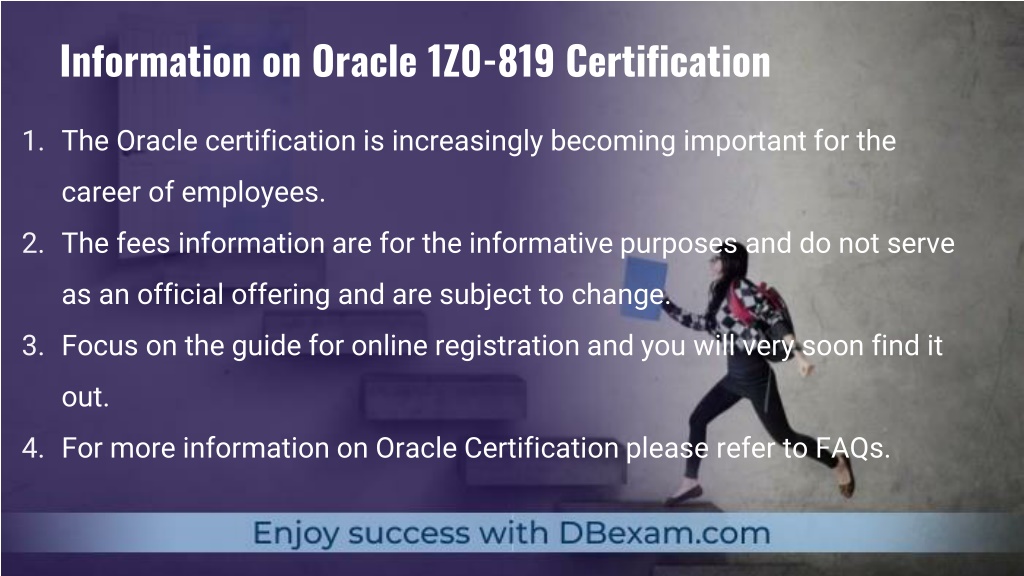 Information on Oracle 1Z0-819 Certification

1. The Oracle certification is increasingly becoming important for the career of employees.
2. The fees information are for the informative purposes and do not serve as an official offering and are subject to change.
3. Focus on the guide for online registration and you will very soon find it out.
4. For more information on Oracle Certification please refer to FAQs.

Enjoy success with DBexam.com